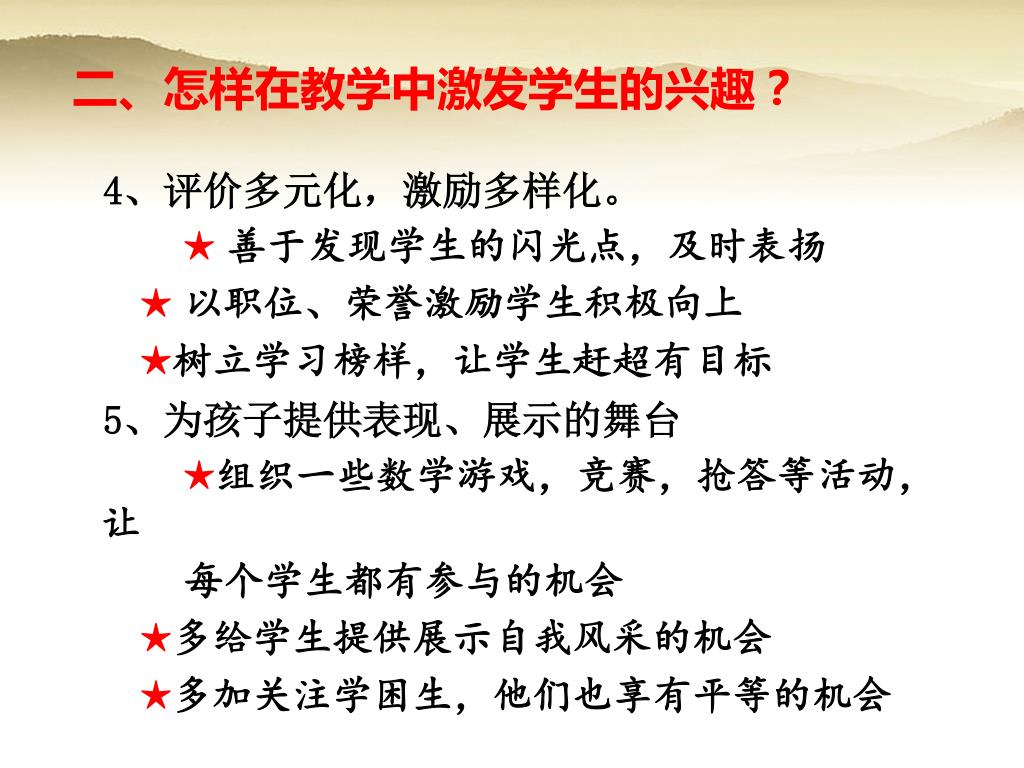 二、怎样在教学中激发学生的兴趣？

4、评价多元化，激励多样化。

★ 善于发现学生的闪光点，及时表扬

★ 以职位、荣誉激励学生积极向上

★树立学习榜样，让学生赶超有目标

5、为孩子提供表现、展示的舞台

★组织一些数学游戏，竞赛，抢答等活动，让

每个学生都有参与的机会

★多给学生提供展示自我风采的机会

★多加关注学困生，他们也享有平等的机会